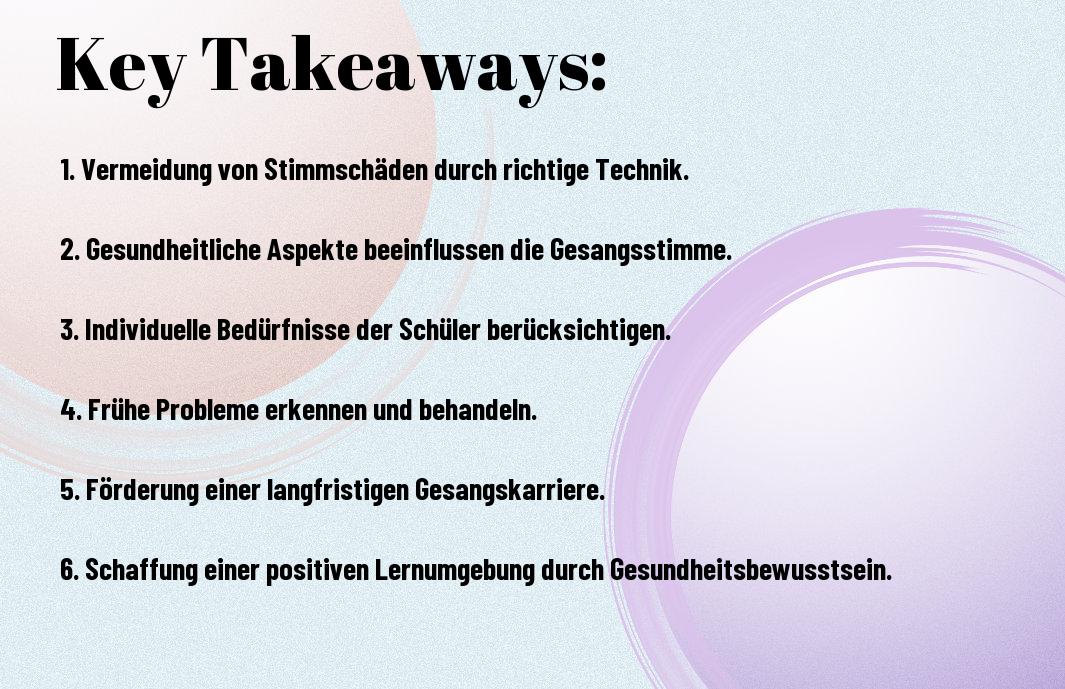 Key Takeaways:

1. Vermeidung von Stimmschäden durch richtige Technik.

2. Gesundheitliche Aspekte beeinflussen die Gesangsstimme.

3. Individuelle Bedürfnisse der Schüler berücksichtigen.

4. Frühe Probleme erkennen und behandeln.

5. Förderung einer langfristigen Gesangskarriere.

6. Schaffung einer positiven Lernumgebung durch Gesundheitsbewusstsein.